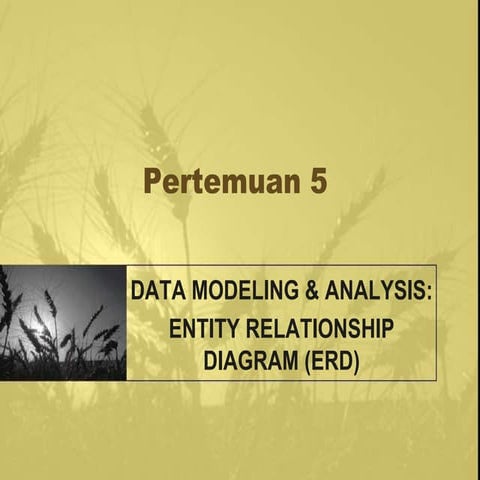 Pertemuan 5

DATA MODELING & ANALYSIS:
ENTITY RELATIONSHIP DIAGRAM (ERD)